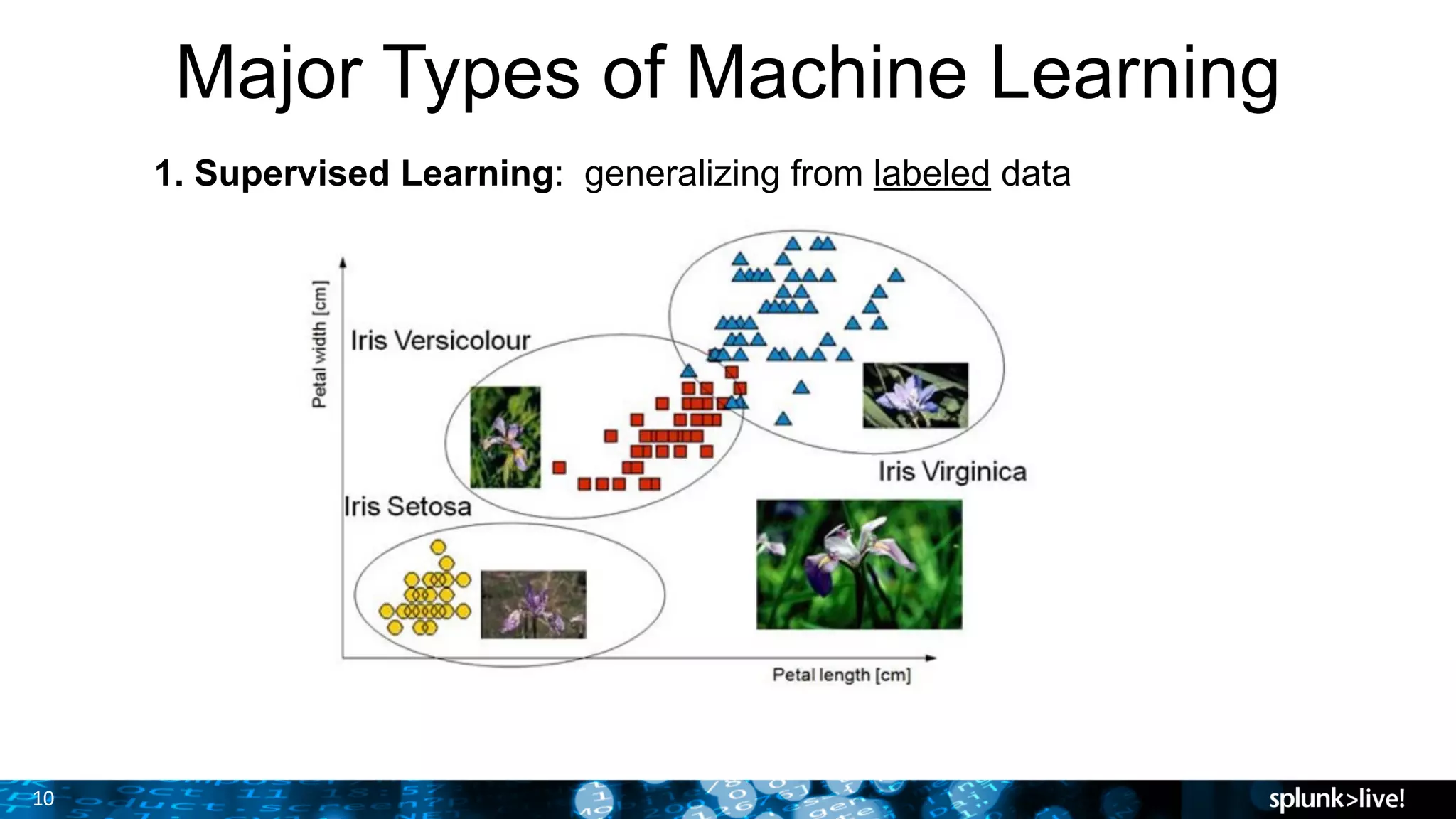 Major Types of Machine Learning

1. Supervised Learning: generalizing from labeled data

Petal width [cm]

Iris Versicolour

Iris Virginica

Iris Setosa

Petal length [cm]

10

splunk>live!